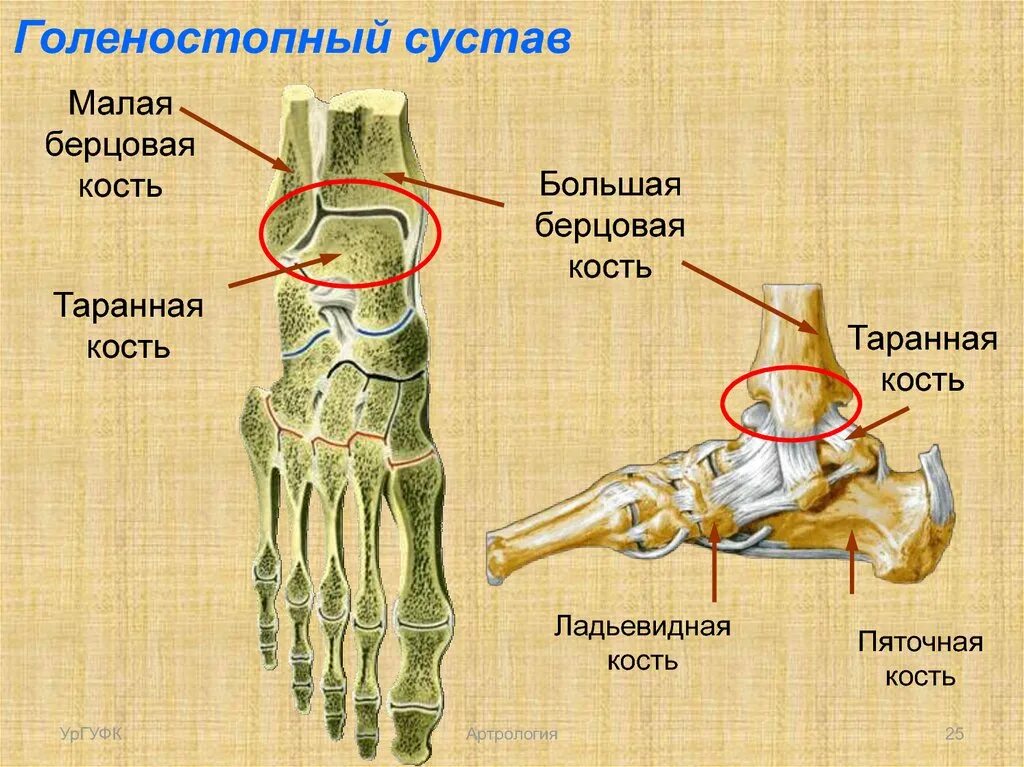 Голеностопный сустав

Малая берцовая кость

Большая берцовая кость

Таранная кость

Таранная кость

Ладьевидная кость

Пяточная кость

УрГУФК

Артрология

25